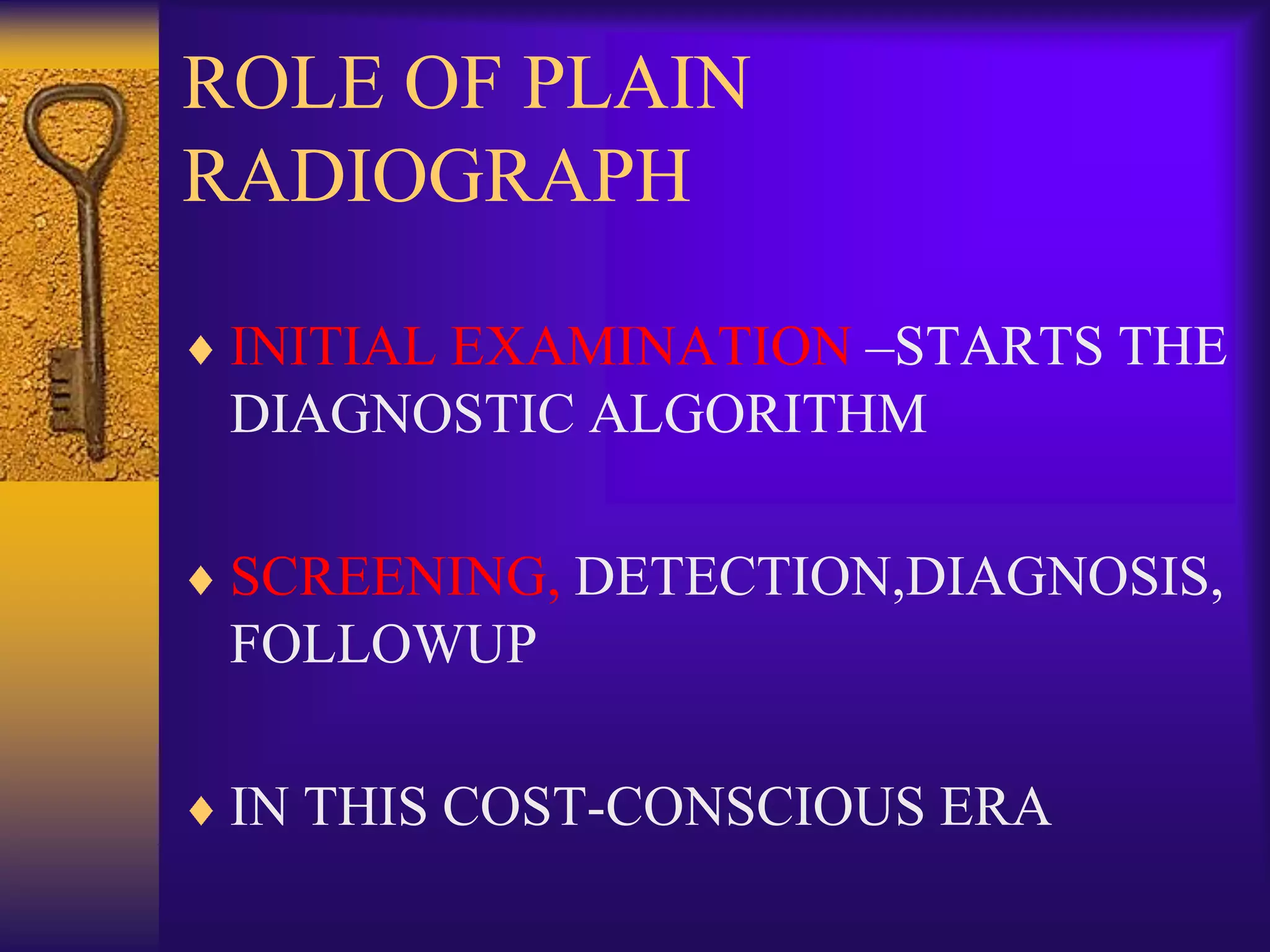 ROLE OF PLAIN RADIOGRAPH

♦ INITIAL EXAMINATION –STARTS THE DIAGNOSTIC ALGORITHM

♦ SCREENING, DETECTION,DIAGNOSIS, FOLLOWUP

♦ IN THIS COST-CONSCIOUS ERA